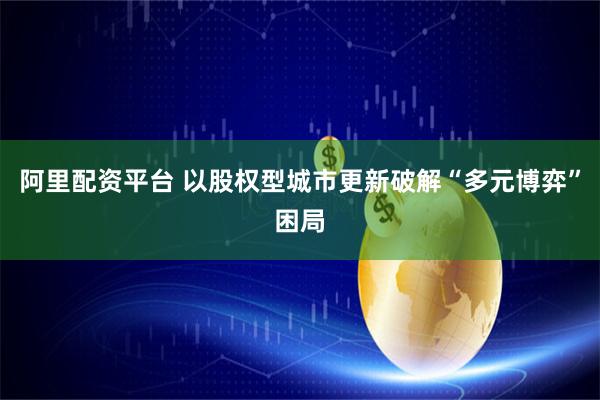 阿里配资平台 以股权型城市更新破解“多元博弈”困局